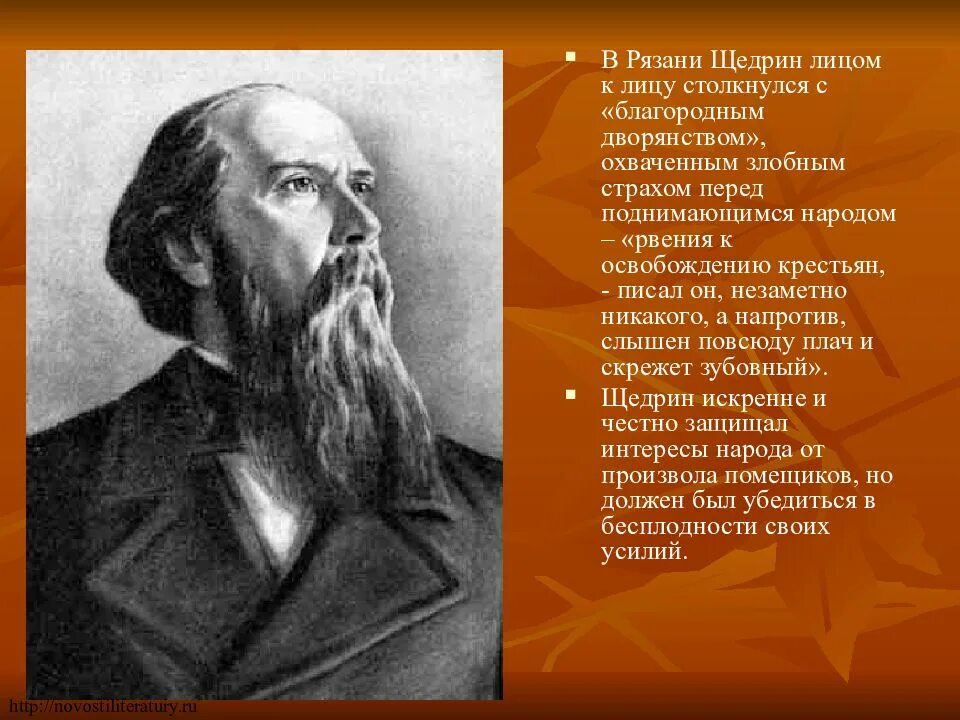 В Рязани Щедрин лицом к лицу столкнулся с «благородным дворянством», охваченным злобным страхом перед поднимающимся народом – «рвения к освобождению крестьян, - писал он, незаметно никакого, а напротив, слышен повсюду плач и скрежет зубовный».

Щедрин искренне и честно защищал интересы народа от произвола помещиков, но должен был убедиться в бесплодности своих усилий.

http://novostiliteratury.ru